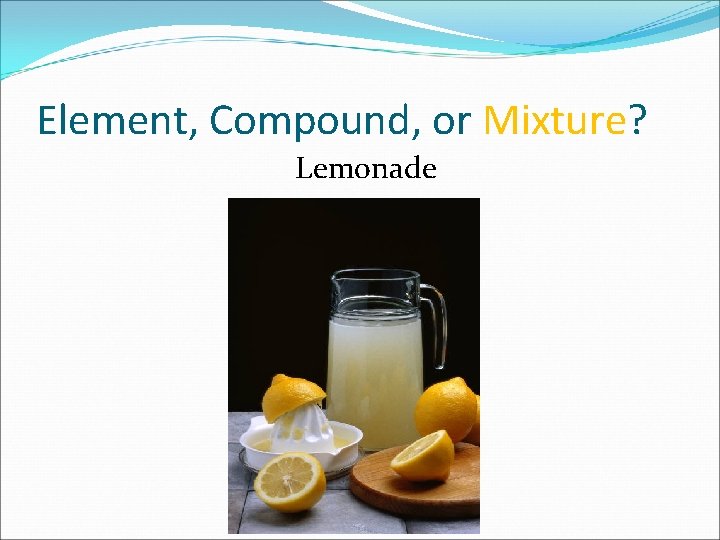 Element, Compound, or Mixture?

Lemonade